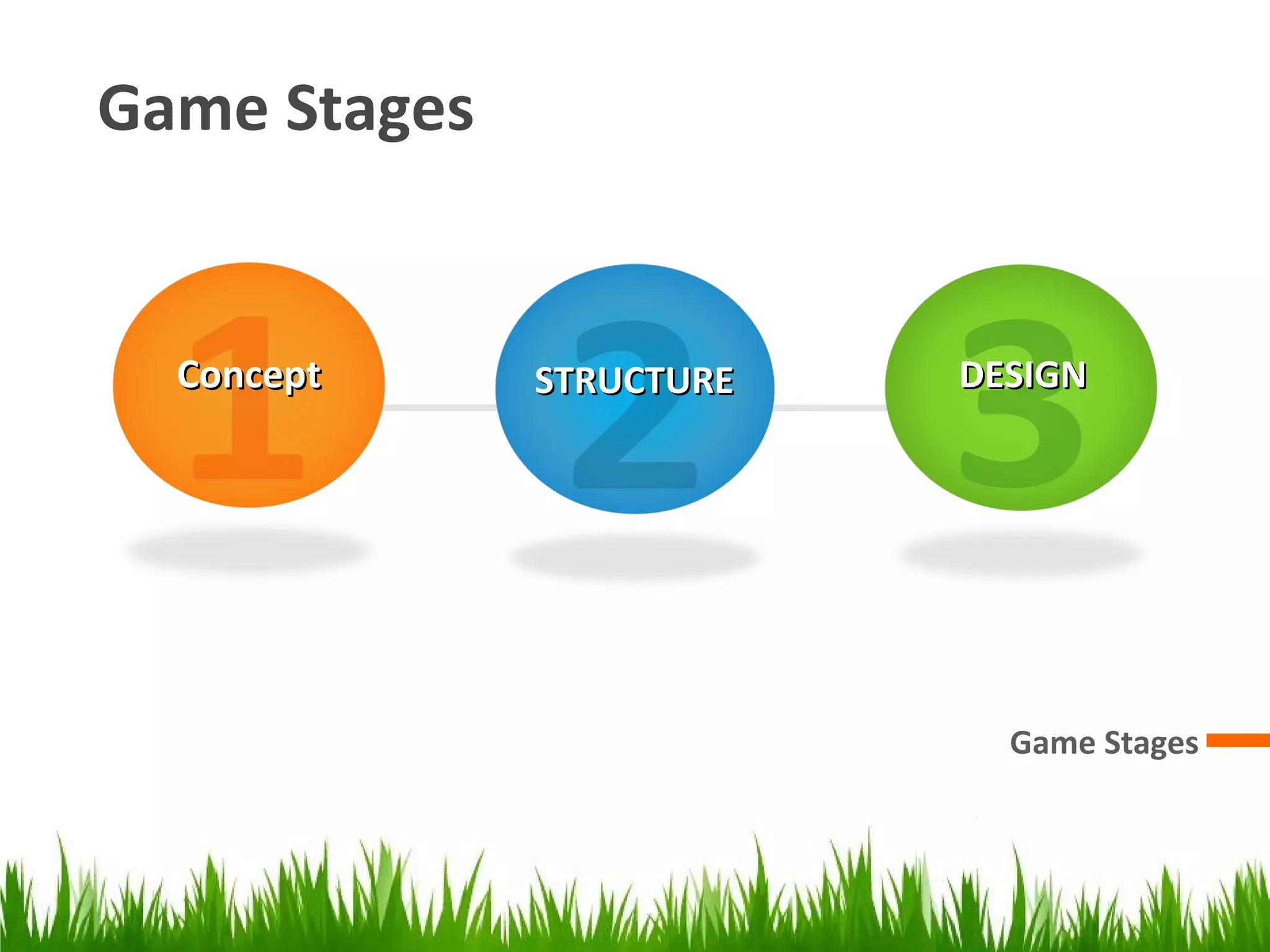 Game Stages

1
Concept

2
STRUCTURE

3
DESIGN

Game Stages